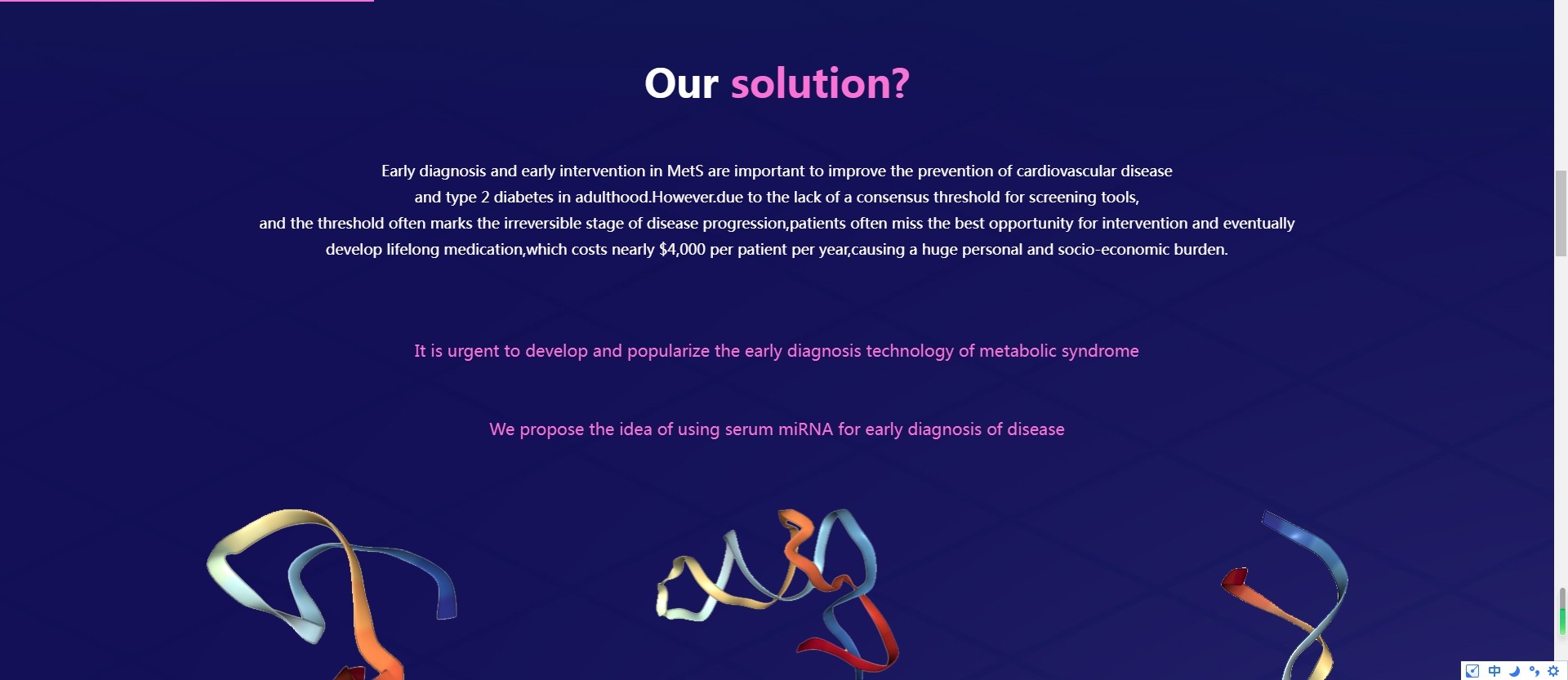 Our solution?

Early diagnosis and early intervention in MetS are important to improve the prevention of cardiovascular disease and type 2 diabetes in adulthood.However.due to the lack of a consensus threshold for screening tools, and the threshold often marks the irreversible stage of disease progression,patients often miss the best opportunity for intervention and eventually develop lifelong medication,which costs nearly $4,000 per patient per year,causing a huge personal and socio-economic burden.

It is urgent to develop and popularize the early diagnosis technology of metabolic syndrome

We propose the idea of using serum miRNA for early diagnosis of disease

中